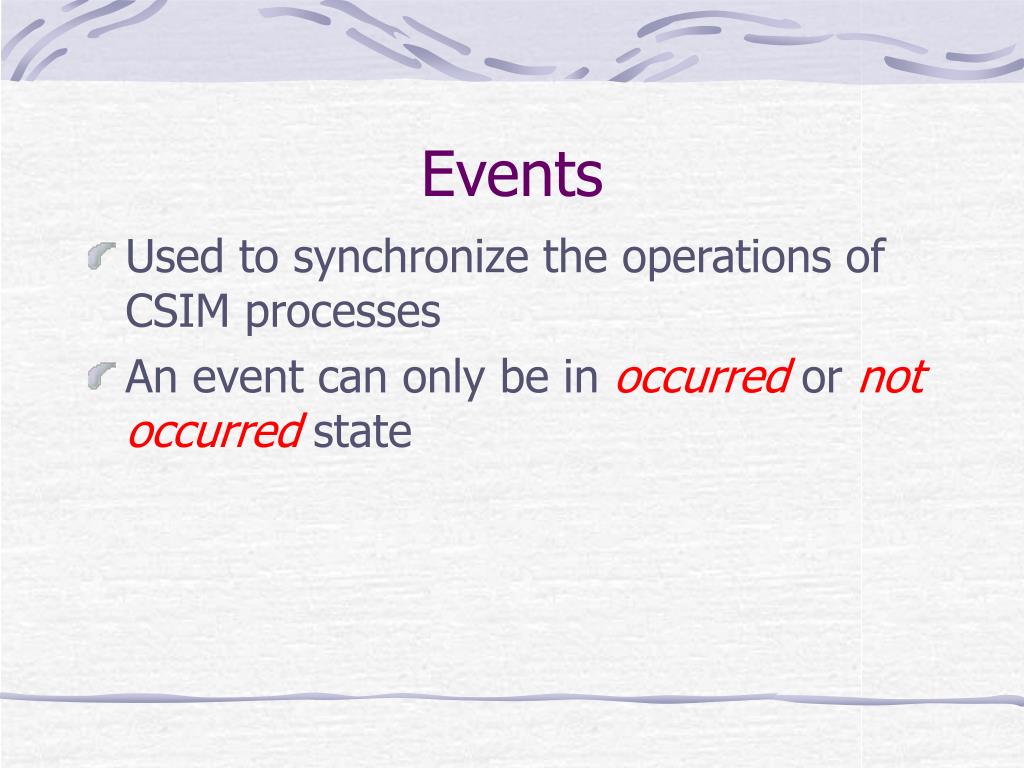 Events

Used to synchronize the operations of CSIM processes

An event can only be in occurred or not occurred state